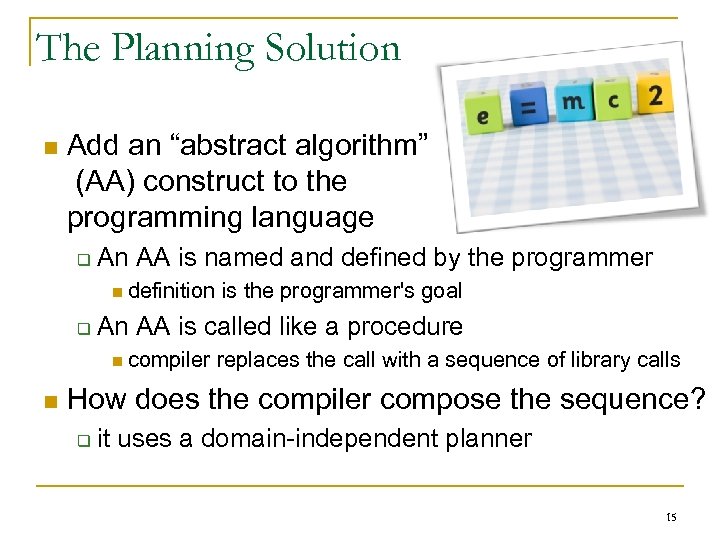 The Planning Solution

e = m c 2

- Add an “abstract algorithm” (AA) construct to the programming language
  - An AA is named and defined by the programmer
    - definition is the programmer's goal
  - An AA is called like a procedure
    - compiler replaces the call with a sequence of library calls
- How does the compiler compose the sequence?
  - it uses a domain-independent planner

15